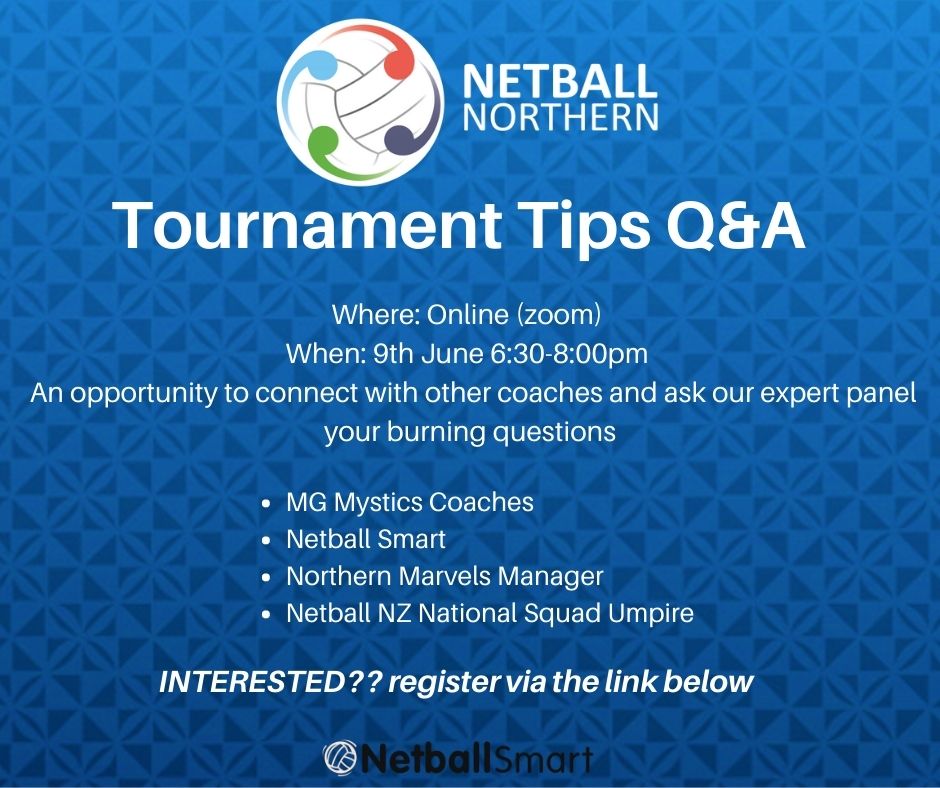 NETBALL NORTHERN

Tournament Tips Q&A

Where: Online (zoom)
When: 9th June 6:30-8:00pm
An opportunity to connect with other coaches and ask our expert panel your burning questions

- MG Mystics Coaches
- Netball Smart
- Northern Marvels Manager
- Netball NZ National Squad Umpire

INTERESTED?? register via the link below

NetballSmart